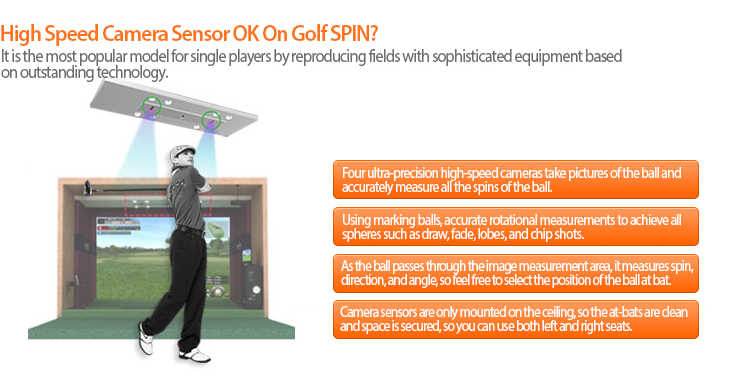 High Speed Camera Sensor OK On Golf SPIN?
It is the most popular model for single players by reproducing fields with sophisticated equipment based on outstanding technology.

Four ultra-precision high-speed cameras take pictures of the ball and accurately measure all the spins of the ball.

Using marking balls, accurate rotational measurements to achieve all spheres such as draw, fade, lobes, and chip shots.

As the ball passes through the image measurement area, it measures spin, direction, and angle, so feel free to select the position of the ball at bat.

Camera sensors are only mounted on the ceiling, so the at-bats are clean and space is secured, so you can use both left and right seats.